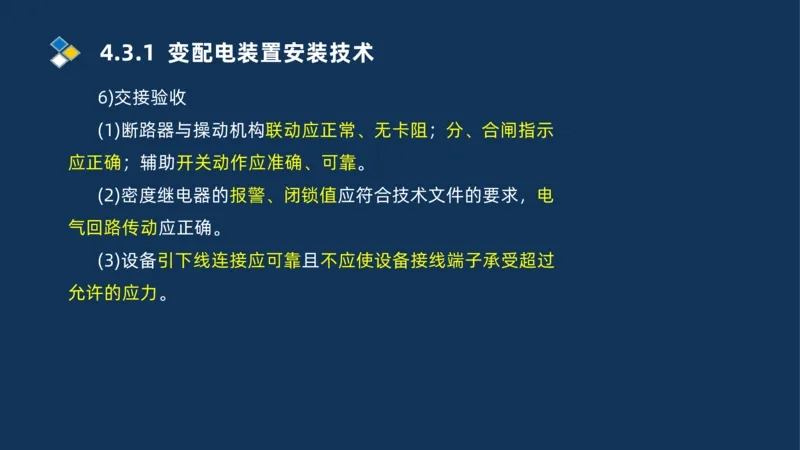 4.3.1 变配电装置安装技术

6)交接验收

(1)断路器与操动机构联动应正常、无卡阻；分、合闸指示应正确；辅助开关动作应准确、可靠。

(2)密度继电器的报警、闭锁值应符合技术文件的要求，电气回路传动应正确。

(3)设备引下线连接应可靠且不应使设备接线端子承受超过允许的应力。